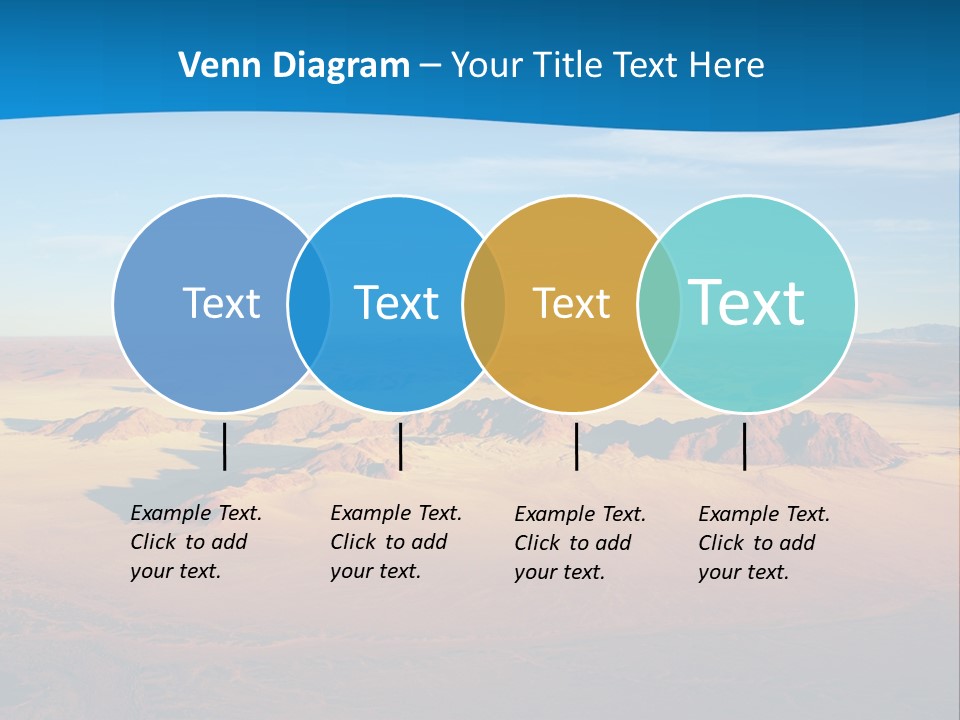 Venn Diagram – Your Title Text Here

Text

Text

Text

Text

Example Text. Click to add your text.

Example Text. Click to add your text.

Example Text. Click to add your text.

Example Text. Click to add your text.